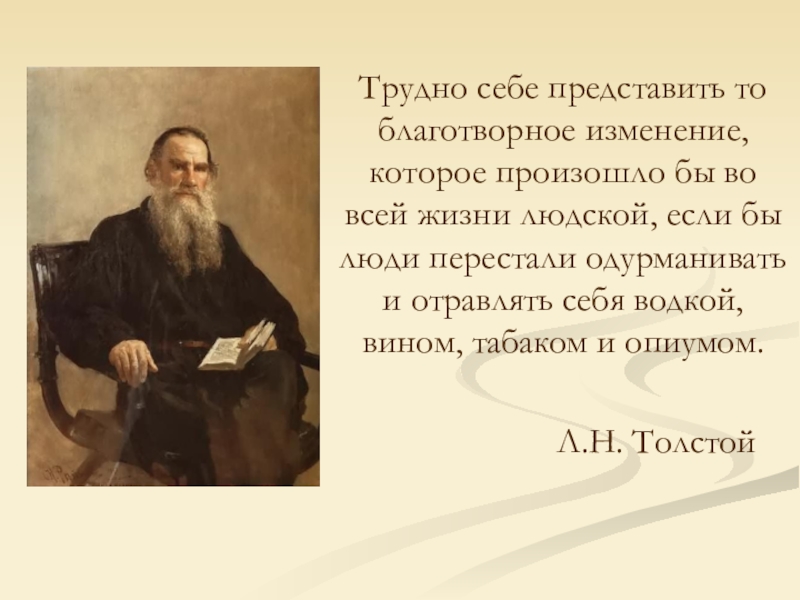 Трудно себе представить то благотворное изменение, которое произошло бы во всей жизни людской, если бы люди перестали одурманивать и отравлять себя водкой, вином, табаком и опиумом.

Л.Н. Толстой